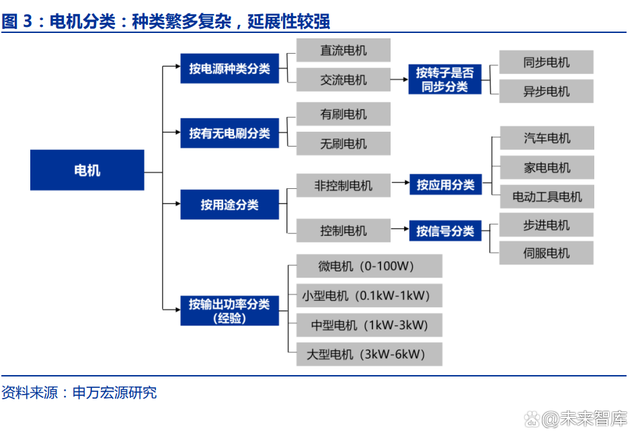 图 3：电机分类：种类繁多复杂，延展性较强

电机

按电源种类分类
直流电机
交流电机
按转子是否同步分类
同步电机
异步电机

按有无电刷分类
有刷电机
无刷电机

按用途分类
非控制电机
按应用分类
汽车电机
家电电机
电动工具电机
控制电机
按信号分类
步进电机
伺服电机

按输出功率分类（经验）
微电机（0-100W）
小型电机（0.1kW-1kW）
中型电机（1kW-3kW）
大型电机（3kW-6kW）

资料来源：申万宏源研究

@未来智库